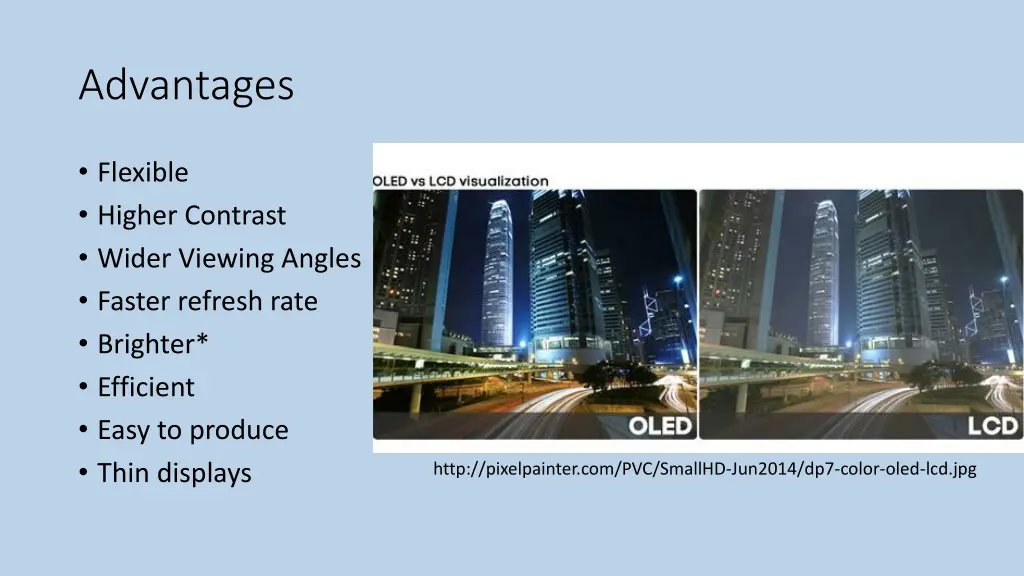 Advantages

• Flexible
• Higher Contrast
• Wider Viewing Angles
• Faster refresh rate
• Brighter*
• Efficient
• Easy to produce
• Thin displays

OLED vs LCD visualization

OLED

LCD

http://pixelpainter.com/PVC/SmallHD-Jun2014/dp7-color-oled-lcd.jpg